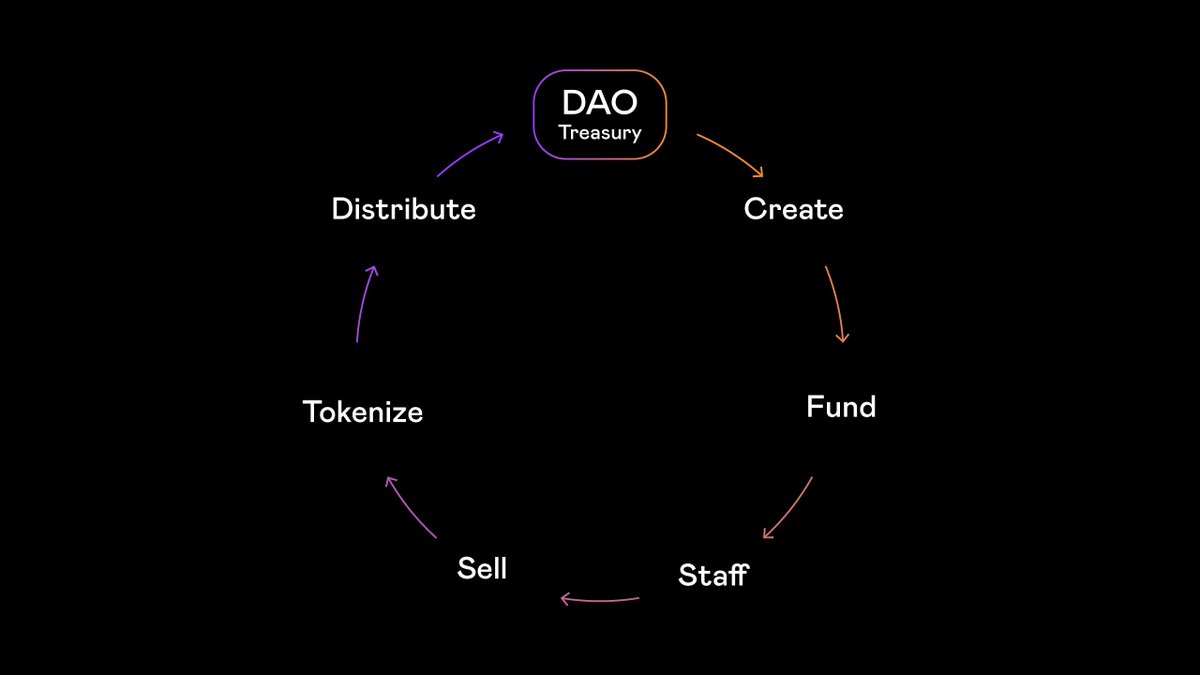 DAO
Treasury

Create

Fund

Staff

Sell

Tokenize

Distribute